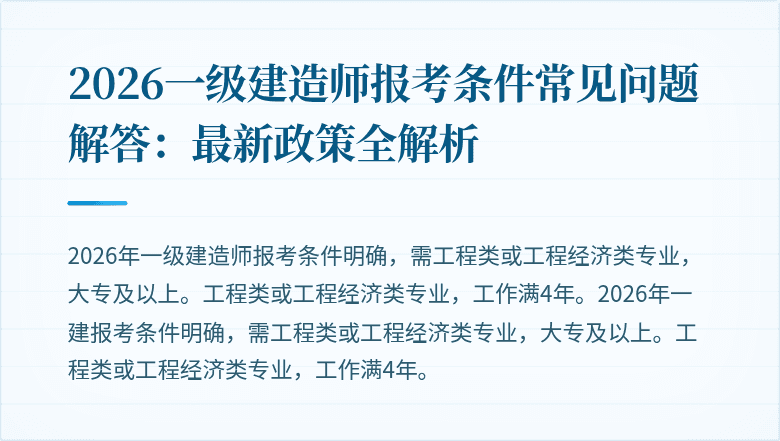 2026一级建造师报考条件常见问题解答：最新政策全解析

2026年一级建造师报考条件明确，需工程类或工程经济类专业，大专及以上。工程类或工程经济类专业，工作满4年。2026年一建报考条件明确，需工程类或工程经济类专业，大专及以上。工程类或工程经济类专业，工作满4年。